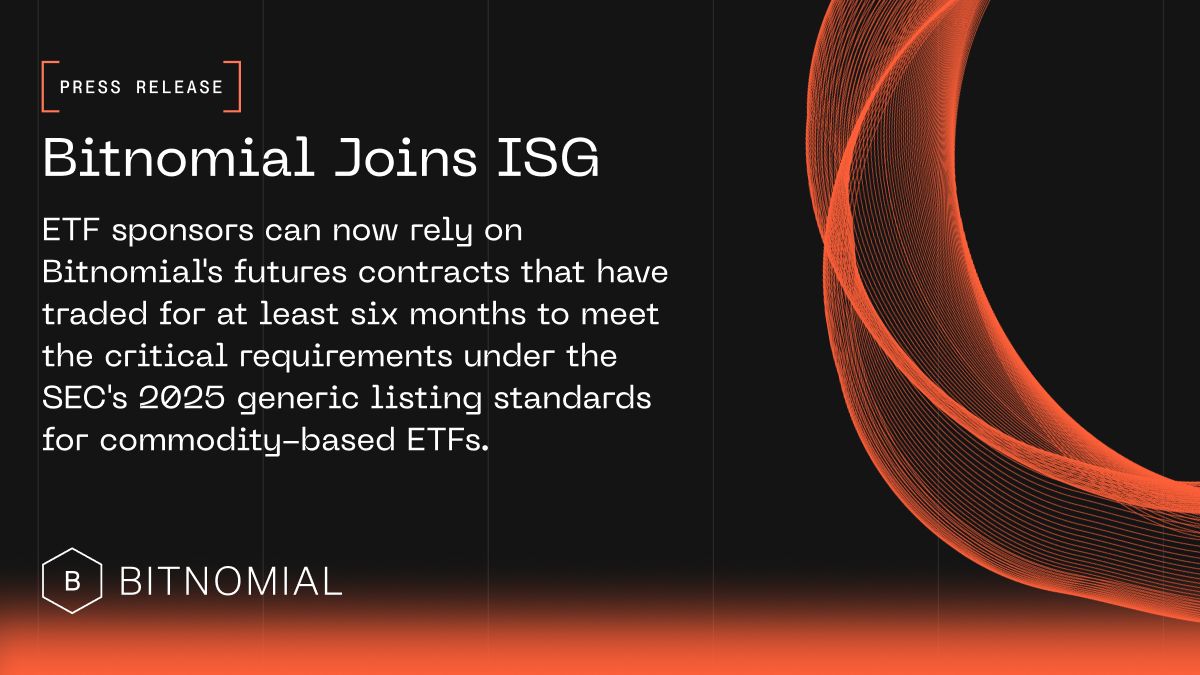 PRESS RELEASE

Bitnomial Joins ISG

ETF sponsors can now rely on Bitnomial's futures contracts that have traded for at least six months to meet the critical requirements under the SEC's 2025 generic listing standards for commodity-based ETFs.

B BITNOMIAL